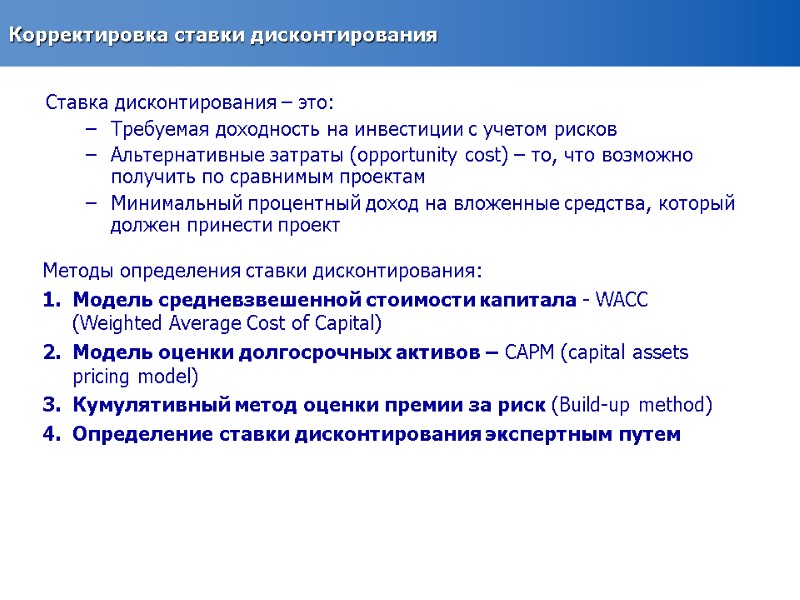 Корректировка ставки дисконтирования

Ставка дисконтирования – это:
– Требуемая доходность на инвестиции с учетом рисков
– Альтернативные затраты (opportunity cost) – то, что возможно получить по сравнимым проектам
– Минимальный процентный доход на вложенные средства, который должен принести проект

Методы определения ставки дисконтирования:
1. Модель средневзвешенной стоимости капитала - WACC (Weighted Average Cost of Capital)
2. Модель оценки долгосрочных активов – CAPM (capital assets pricing model)
3. Кумулятивный метод оценки премии за риск (Build-up method)
4. Определение ставки дисконтирования экспертным путем